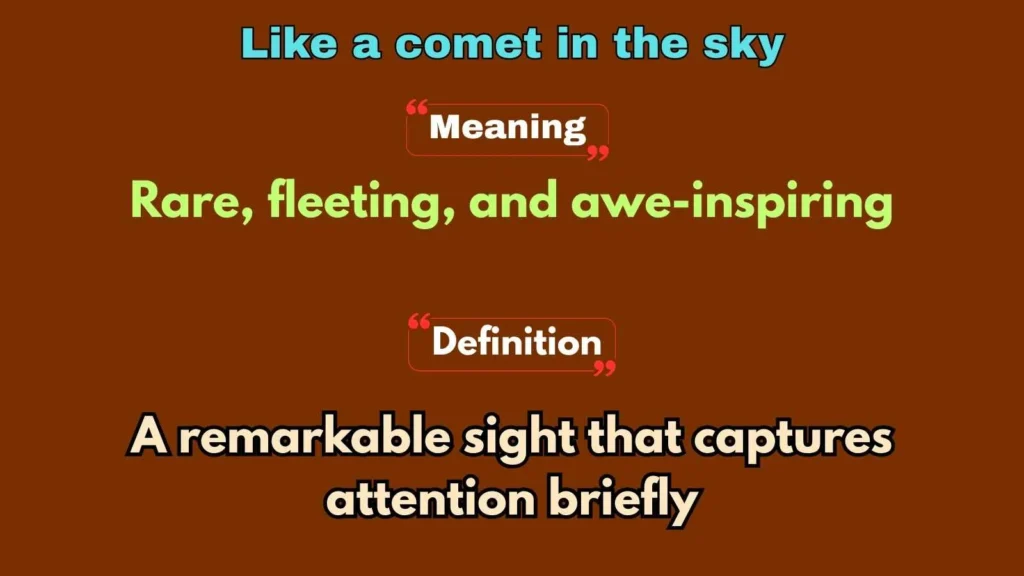 Like a comet in the sky

“Meaning”

Rare, fleeting, and awe-inspiring

“Definition”

A remarkable sight that captures attention briefly